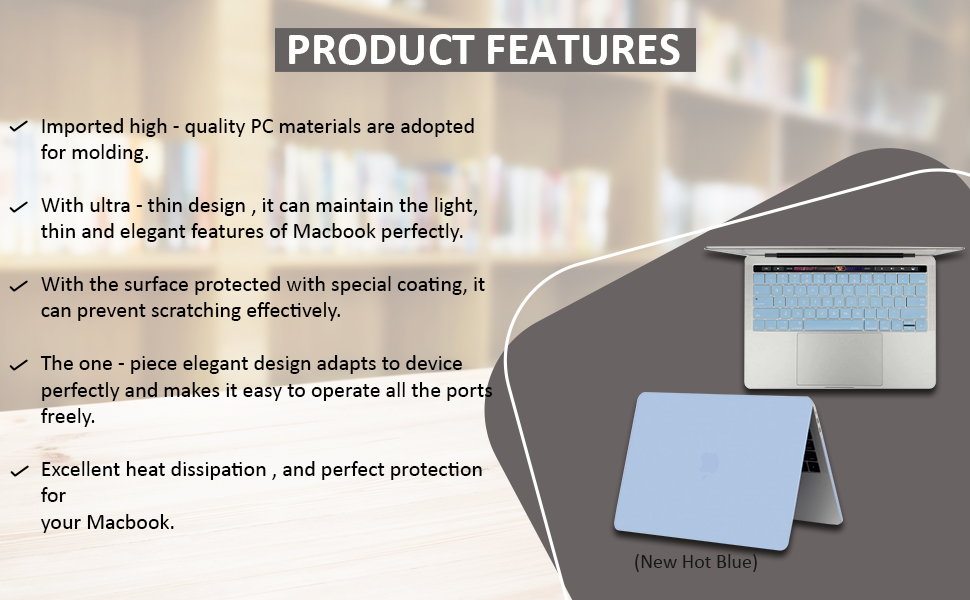 PRODUCT FEATURES

✓ Imported high - quality PC materials are adopted for molding.

✓ With ultra - thin design , it can maintain the light, thin and elegant features of Macbook perfectly.

✓ With the surface protected with special coating, it can prevent scratching effectively.

✓ The one - piece elegant design adapts to device perfectly and makes it easy to operate all the ports freely.

✓ Excellent heat dissipation , and perfect protection for
your Macbook.

(New Hot Blue)